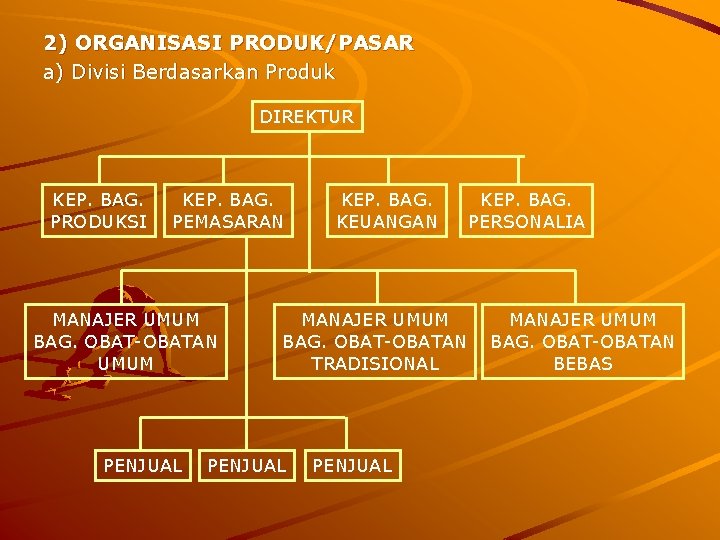 2) ORGANISASI PRODUK/PASAR
a) Divisi Berdasarkan Produk

DIREKTUR

KEP. BAG. PRODUKSI

KEP. BAG. PEMASARAN

KEP. BAG. KEUANGAN

KEP. BAG. PERSONALIA

MANAJER UMUM BAG. OBAT-OBATAN UMUM

MANAJER UMUM BAG. OBAT-OBATAN TRADISIONAL

MANAJER UMUM BAG. OBAT-OBATAN BEBAS

PENJUAL

PENJUAL

PENJUAL